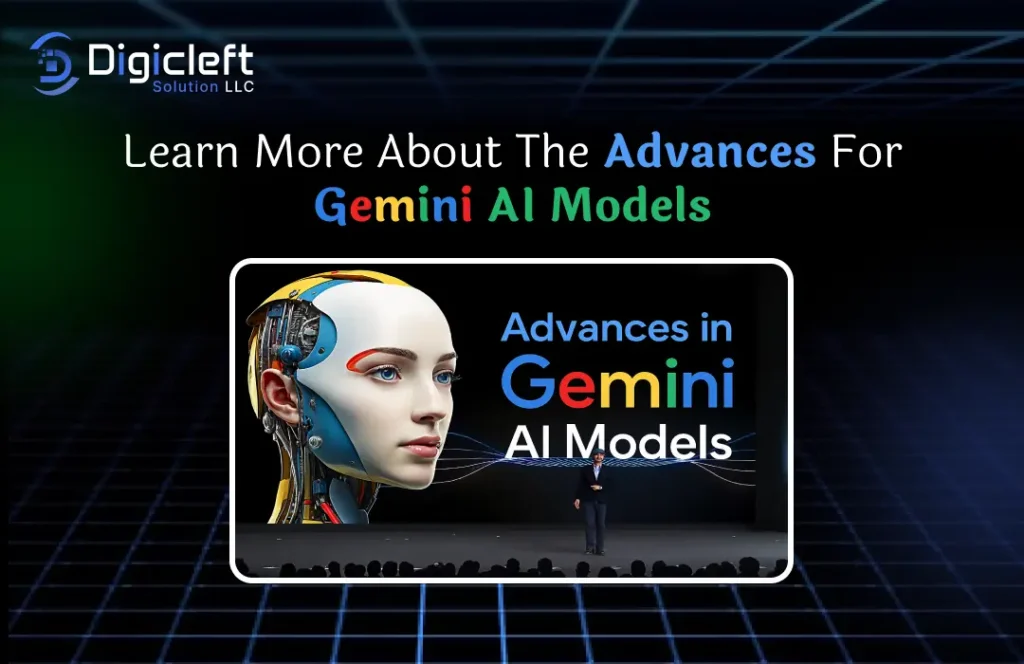 Digicleft
Solution LLC

Learn More About The Advances For Gemini AI Models

Advances in Gemini AI Models